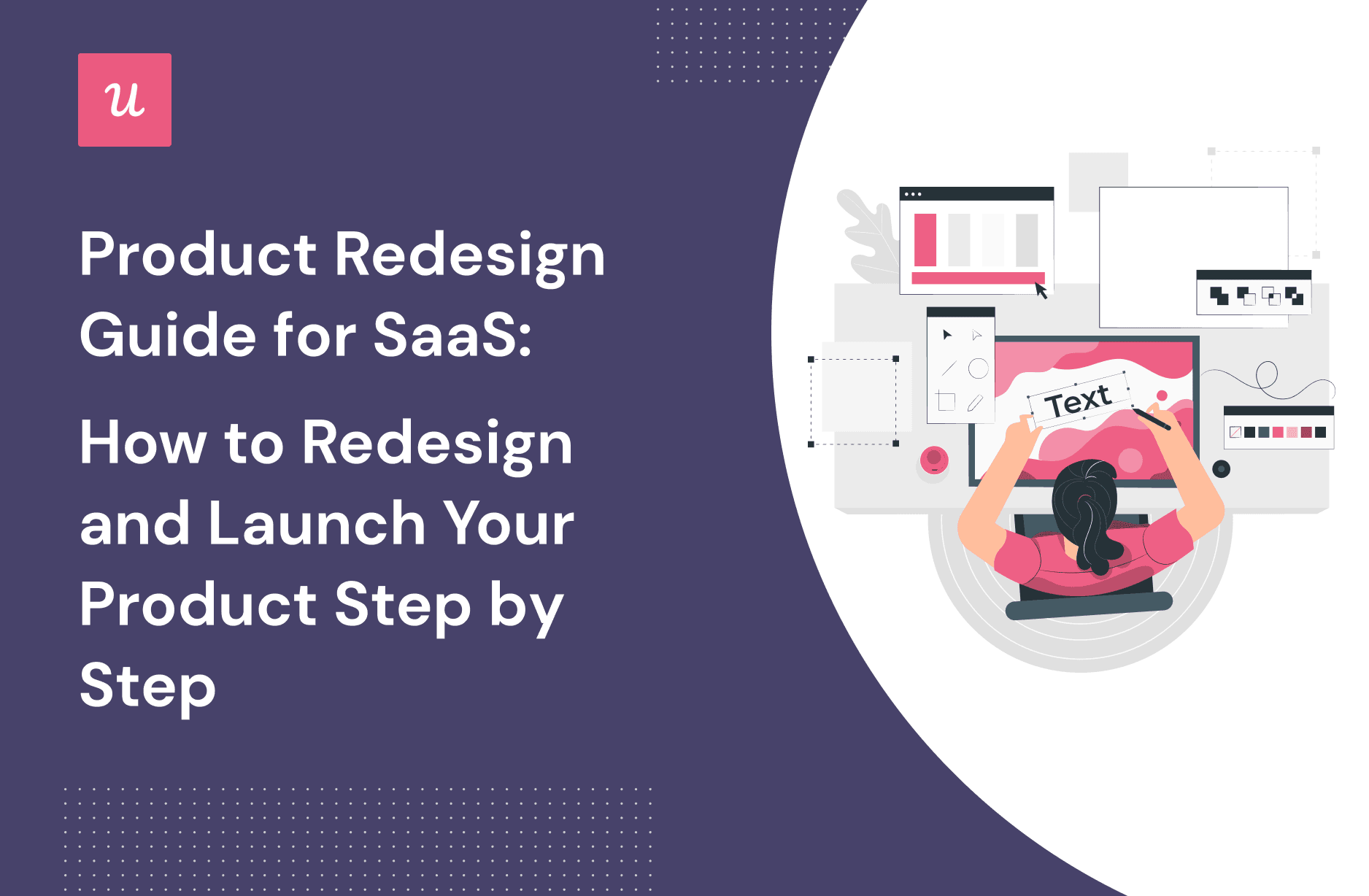 u

Product Redesign Guide for SaaS:

How to Redesign and Launch Your Product Step by Step

Text